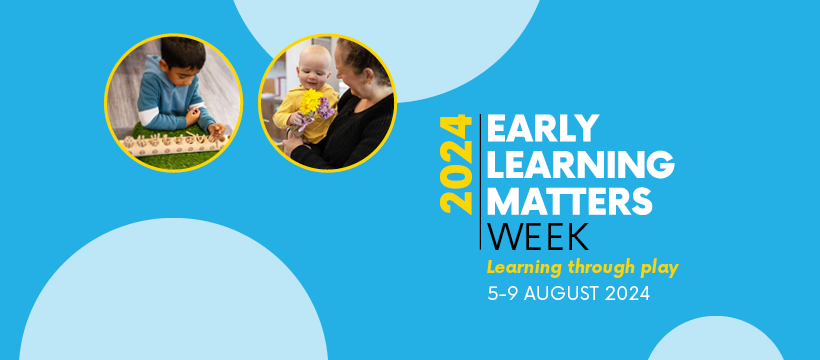 2024
EARLY LEARNING MATTERS WEEK
Learning through play
5-9 AUGUST 2024